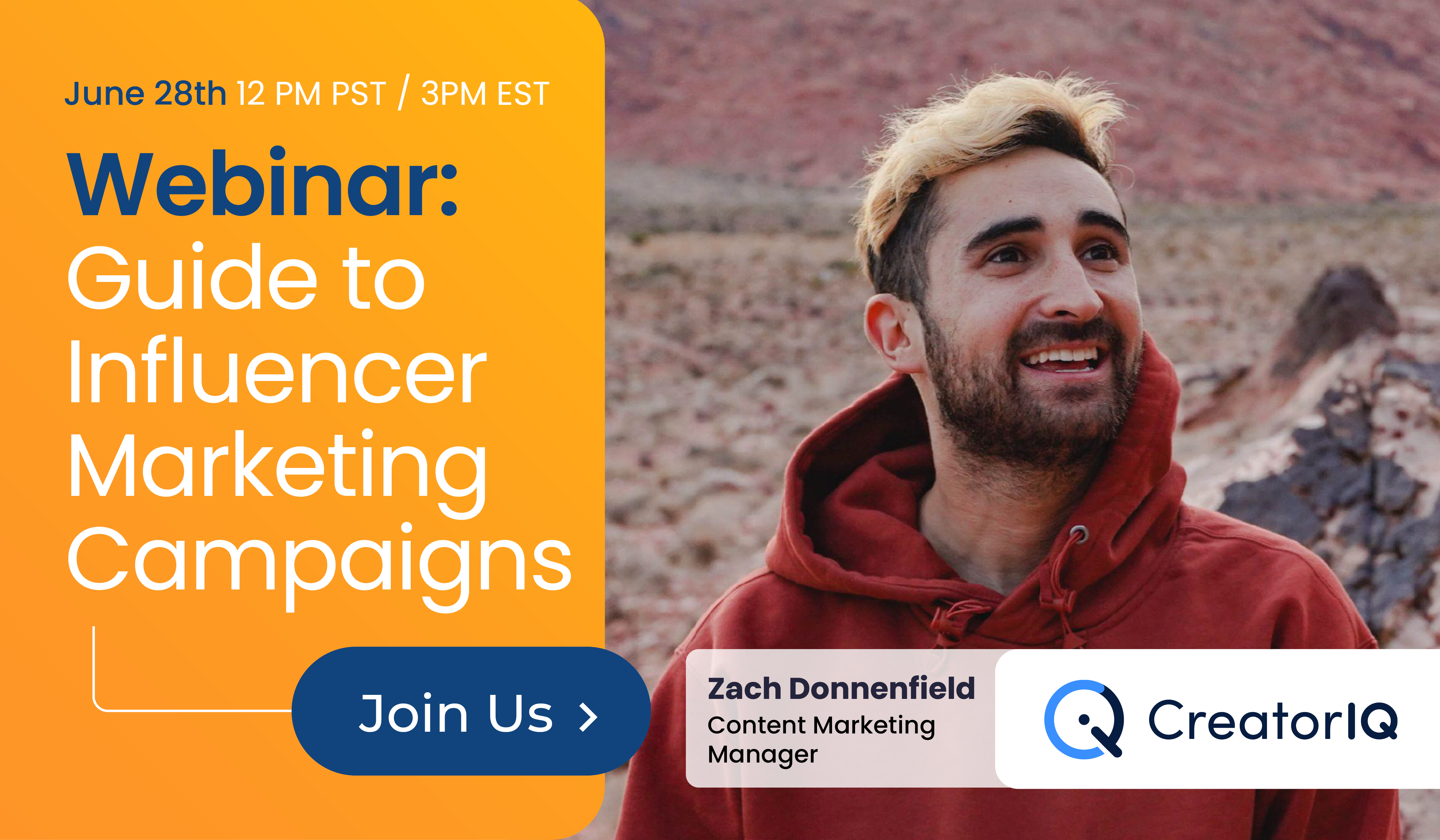 June 28th 12 PM PST / 3PM EST

Webinar: Guide to Influencer Marketing Campaigns

Join Us >

Zach Donnenfield
Content Marketing Manager

CreatorIQ